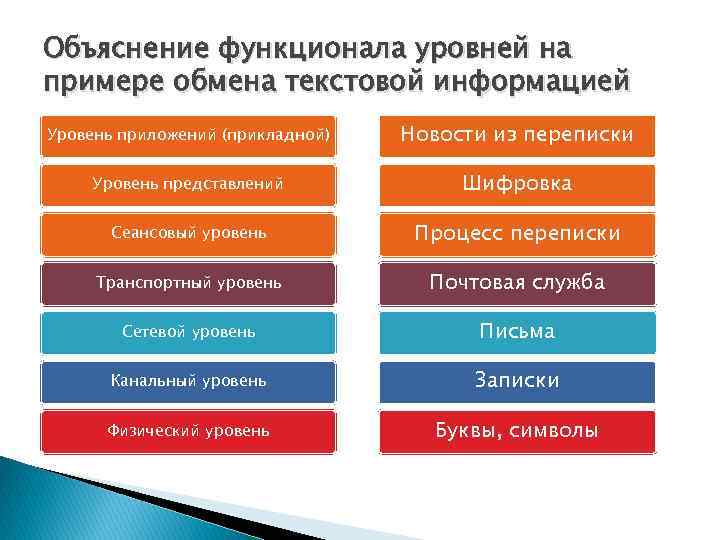 Объяснение функционала уровней на примере обмена текстовой информацией

Уровень приложений (прикладной)

Уровень представлений

Сеансовый уровень

Транспортный уровень

Сетевой уровень

Канальный уровень

Физический уровень

Новости из переписки

Шифровка

Процесс переписки

Почтовая служба

Письма

Записки

Буквы, символы